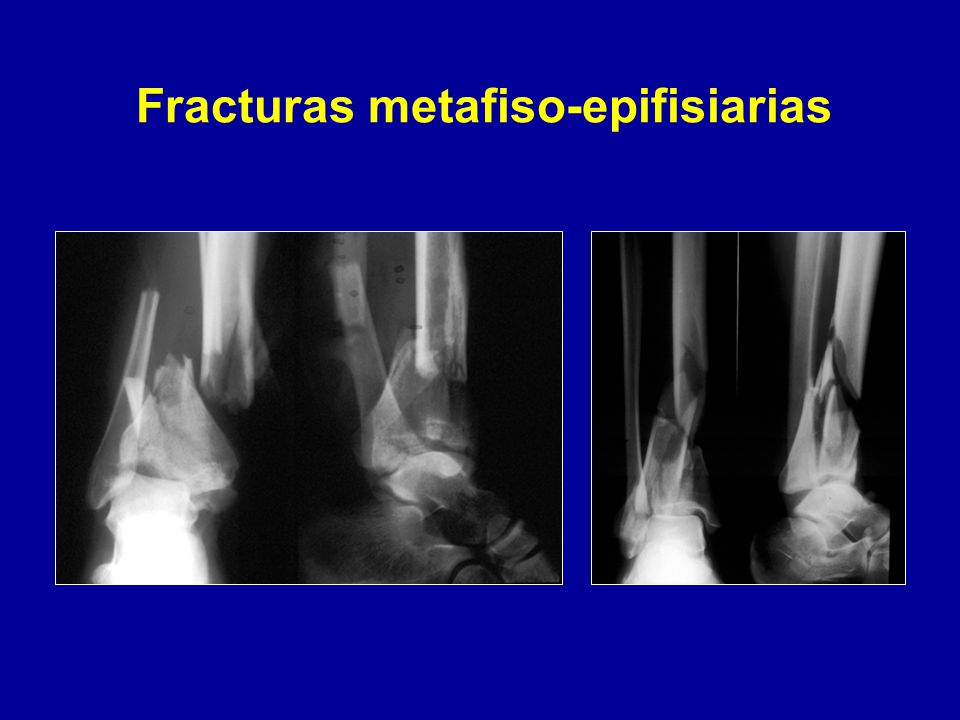 Fracturas metafiso-epifisiarias